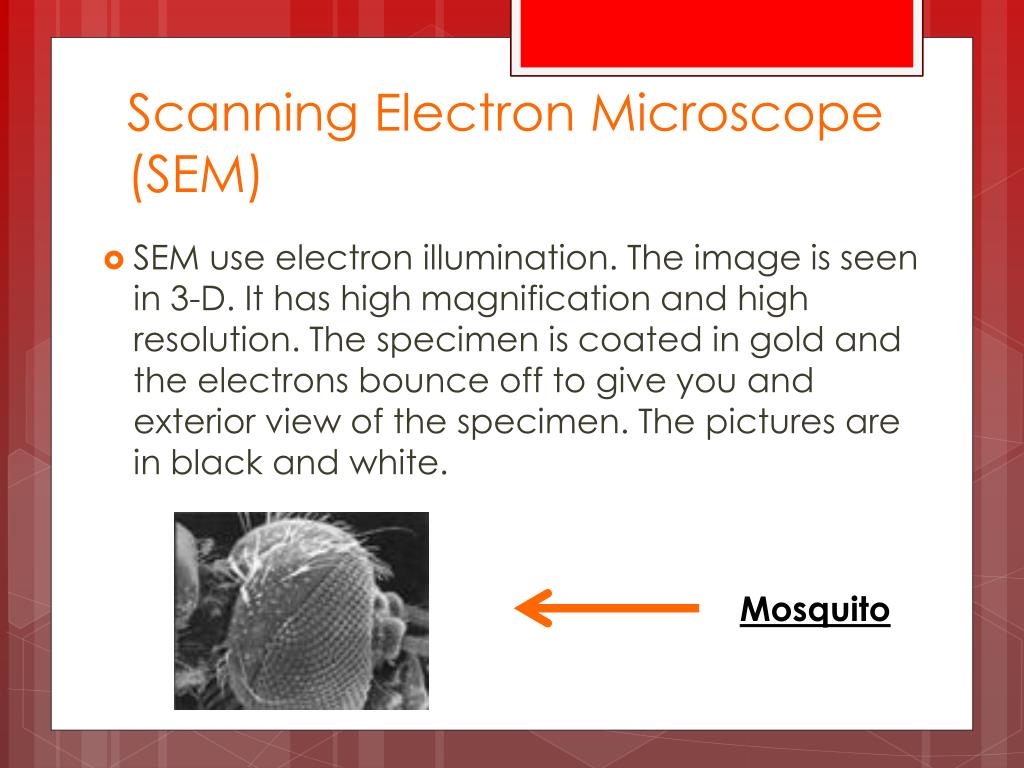 Scanning Electron Microscope (SEM)

SEM use electron illumination. The image is seen in 3-D. It has high magnification and high resolution. The specimen is coated in gold and the electrons bounce off to give you and exterior view of the specimen. The pictures are in black and white.

Mosquito